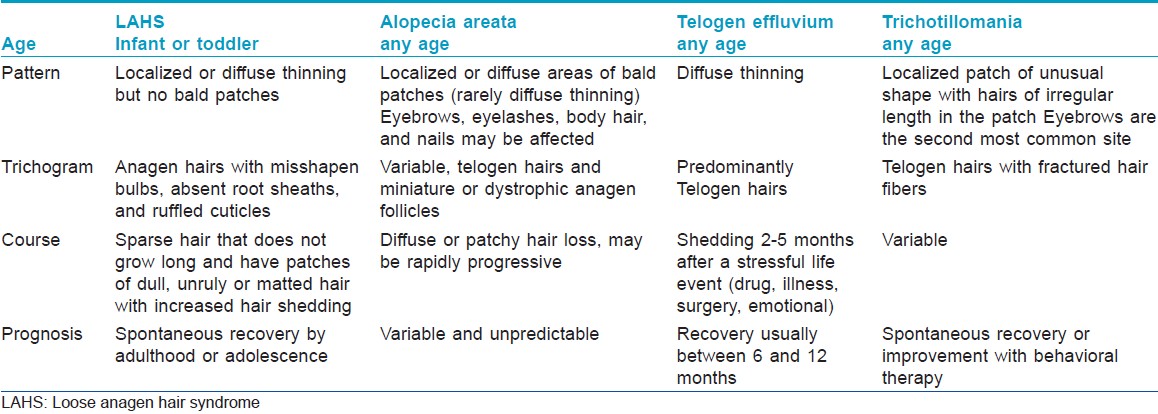 | Age | LAHS Infant or toddler | Alopecia areata any age | Telogen effluvium any age | Trichotillomania any age |
|---|---|---|---|---|
| Pattern | Localized or diffuse thinning but no bald patches | Localized or diffuse areas of bald patches (rarely diffuse thinning) Eyebrows, eyelashes, body hair, and nails may be affected | Diffuse thinning | Localized patch of unusual shape with hairs of irregular length in the patch Eyebrows are the second most common site |
| Trichogram | Anagen hairs with misshapen bulbs, absent root sheaths, and ruffled cuticles | Variable, telogen hairs and miniature or dystrophic anagen follicles | Predominantly Telogen hairs | Telogen hairs with fractured hair fibers |
| Course | Sparse hair that does not grow long and have patches of dull, unruly or matted hair with increased hair shedding | Diffuse or patchy hair loss, may be rapidly progressive | Shedding 2-5 months after a stressful life event (drug, illness, surgery, emotional) | Variable |
| Prognosis | Spontaneous recovery by adulthood or adolescence | Variable and unpredictable | Recovery usually between 6 and 12 months | Spontaneous recovery or improvement with behavioral therapy |

LAHS: Loose anagen hair syndrome